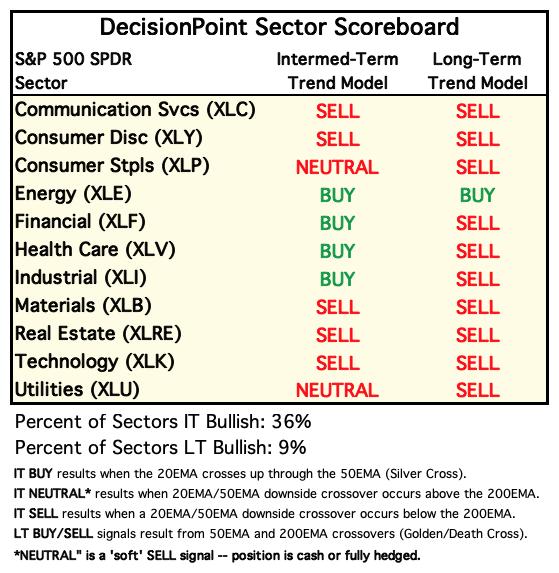 DecisionPoint Sector Scoreboard

| S&P 500 SPDR Sector | Intermed-Term Trend Model | Long-Term Trend Model |
|---|---|---|
| Communication Svcs (XLC) | SELL | SELL |
| Consumer Disc (XLY) | SELL | SELL |
| Consumer Stpls (XLP) | NEUTRAL | SELL |
| Energy (XLE) | BUY | BUY |
| Financial (XLF) | BUY | SELL |
| Health Care (XLV) | BUY | SELL |
| Industrial (XLI) | BUY | SELL |
| Materials (XLB) | SELL | SELL |
| Real Estate (XLRE) | SELL | SELL |
| Technology (XLK) | SELL | SELL |
| Utilities (XLU) | NEUTRAL | SELL |

Percent of Sectors IT Bullish: 36%

Percent of Sectors LT Bullish: 9%

IT BUY results when the 20EMA crosses up through the 50EMA (Silver Cross).

IT NEUTRAL* results when 20EMA/50EMA downside crossover occurs above the 200EMA.

IT SELL results when a 20EMA/50EMA downside crossover occurs below the 200EMA.

LT BUY/SELL signals result from 50EMA and 200EMA crossovers (Golden/Death Cross).

*NEUTRAL" is a 'soft' SELL signal -- position is cash or fully hedged.